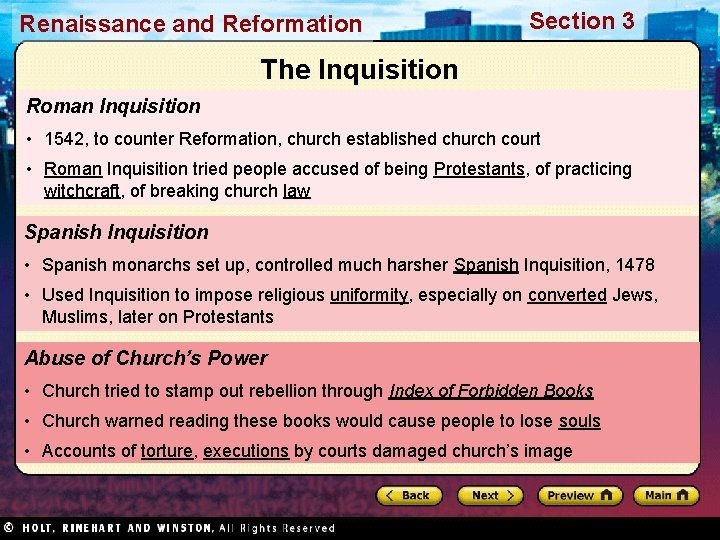 Renaissance and Reformation

Section 3

The Inquisition

Roman Inquisition

• 1542, to counter Reformation, church established church court

• Roman Inquisition tried people accused of being Protestants, of practicing witchcraft, of breaking church law

Spanish Inquisition

• Spanish monarchs set up, controlled much harsher Spanish Inquisition, 1478

• Used Inquisition to impose religious uniformity, especially on converted Jews, Muslims, later on Protestants

Abuse of Church's Power

• Church tried to stamp out rebellion through Index of Forbidden Books

• Church warned reading these books would cause people to lose souls

• Accounts of torture, executions by courts damaged church's image

Back

Next

Preview

Main

© HOLT, RINEHART AND WINSTON, All Rights Reserved